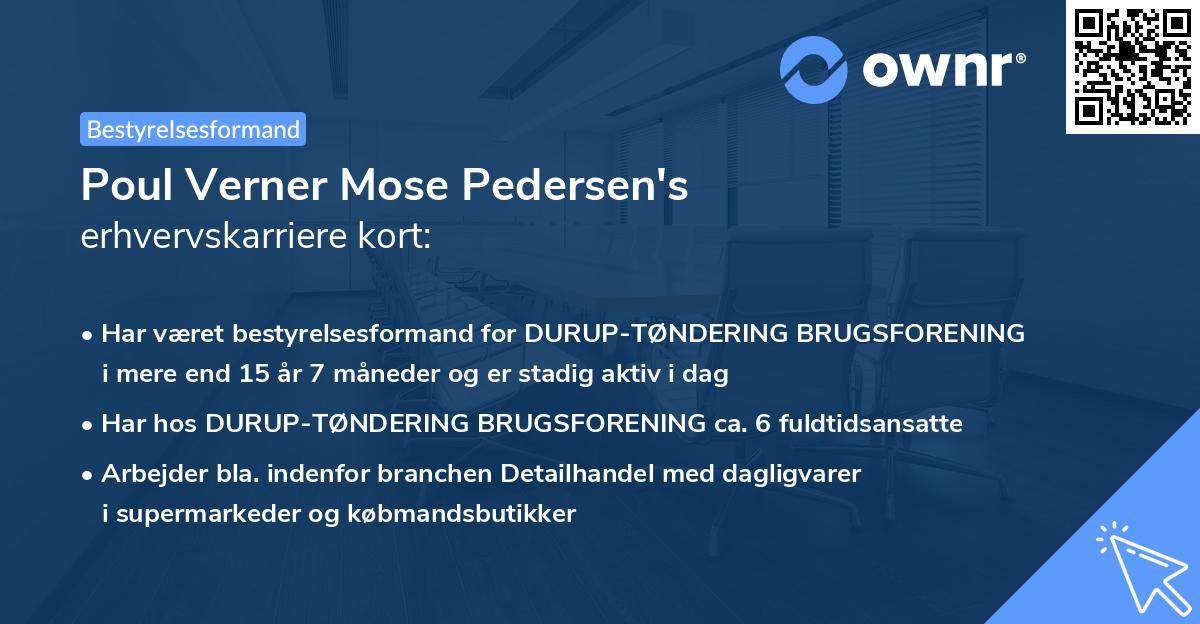 ownr®

Bestyrelsesformand

Poul Verner Mose Pedersen's
erhvervskarriere kort:

• Har været bestyrelsesformand for DURUP-TØNDERING BRUGSFORENING i mere end 15 år 7 måneder og er stadig aktiv i dag

• Har hos DURUP-TØNDERING BRUGSFORENING ca. 6 fuldtidsansatte

• Arbejder bla. indenfor branchen Detailhandel med dagligvarer i supermarkeder og købmandsbutikker